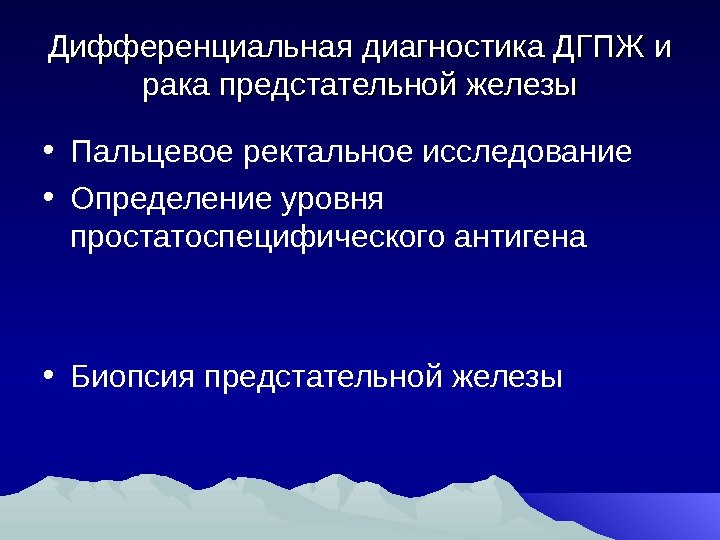 Дифференциальная диагностика ДГПЖ и рака предстательной железы

• Пальцевое ректальное исследование
• Определение уровня простатоспецифического антигена

• Биопсия предстательной железы